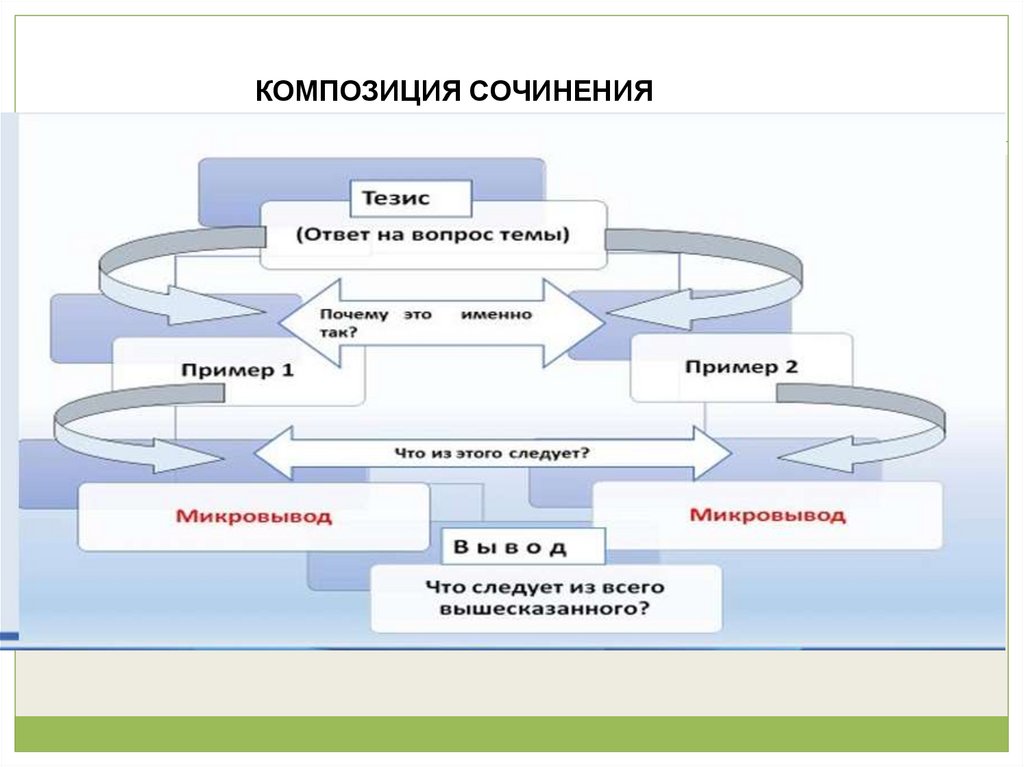 КОМПОЗИЦИЯ СОЧИНЕНИЯ

Тезис

(Ответ на вопрос темы)

Почему это именно так?

Пример 1

Пример 2

Что из этого следует?

Микровывод

Микровывод

В ы в о д

Что следует из всего вышесказанного?